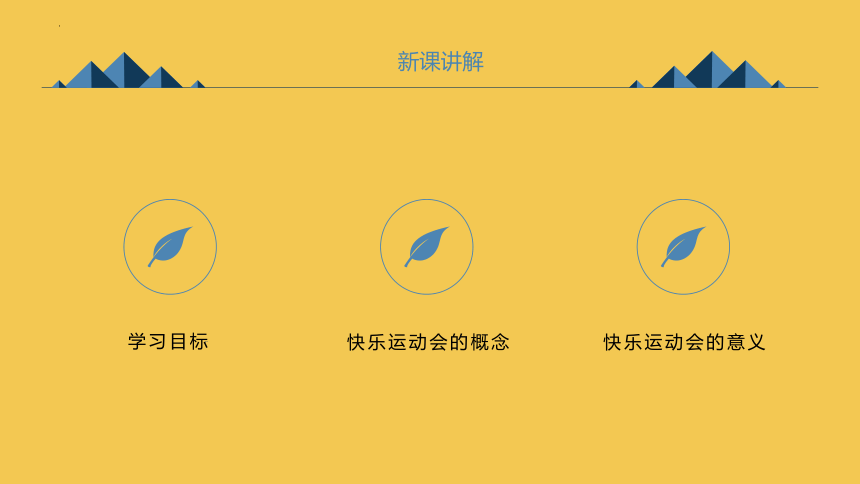 新课讲解

学习目标

快乐运动会的概念

快乐运动会的意义